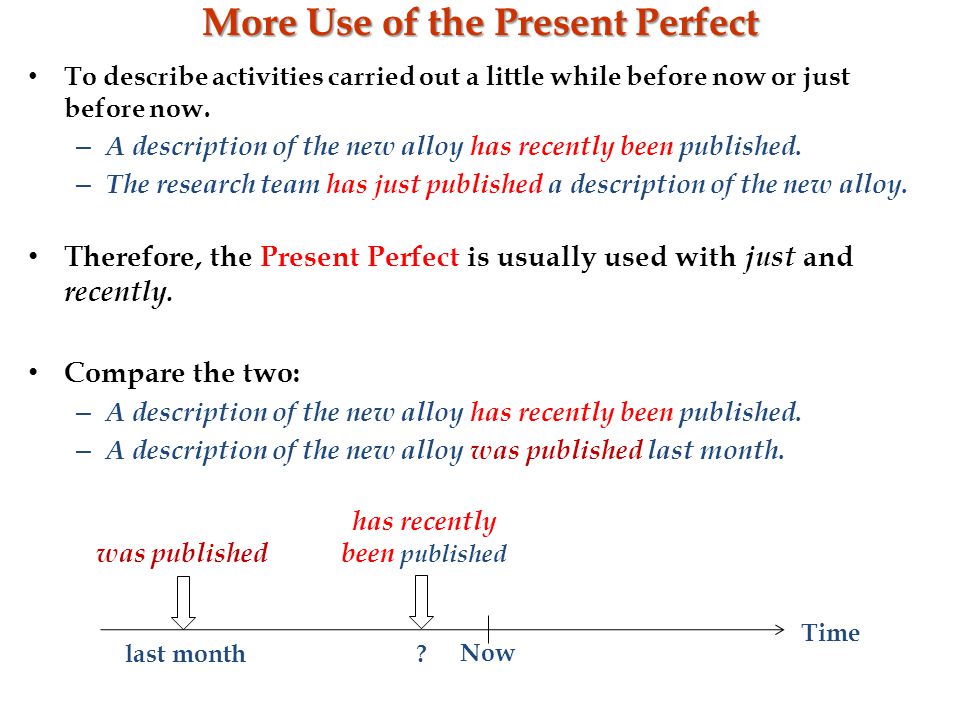 More Use of the Present Perfect

• To describe activities carried out a little while before now or just before now.
– A description of the new alloy has recently been published.
– The research team has just published a description of the new alloy.

• Therefore, the Present Perfect is usually used with just and recently.

• Compare the two:
– A description of the new alloy has recently been published.
– A description of the new alloy was published last month.

was published

has recently been published

last month

?

Now

Time